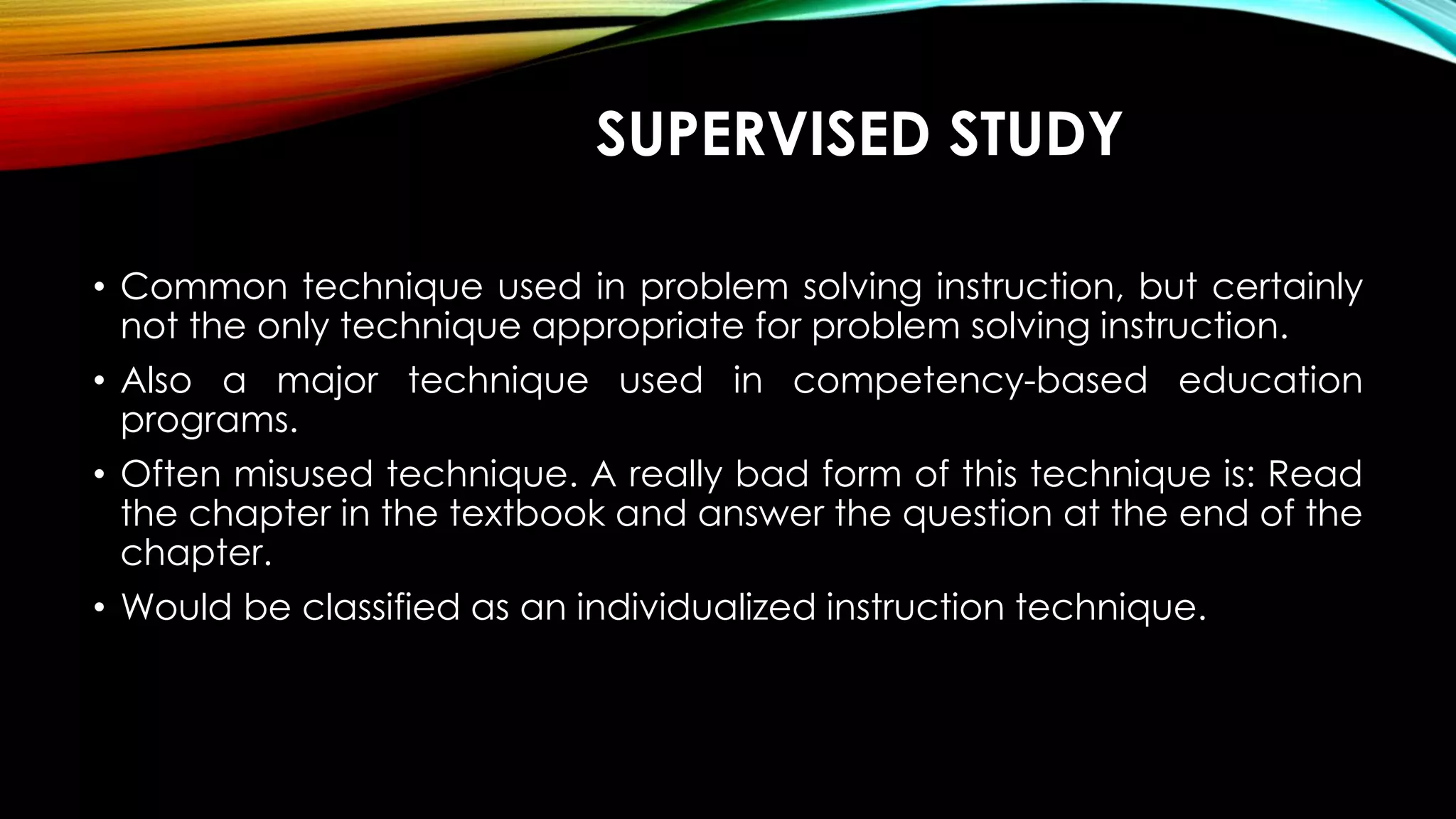 SUPERVISED STUDY

• Common technique used in problem solving instruction, but certainly not the only technique appropriate for problem solving instruction.

• Also a major technique used in competency-based education programs.

• Often misused technique. A really bad form of this technique is: Read the chapter in the textbook and answer the question at the end of the chapter.

• Would be classified as an individualized instruction technique.